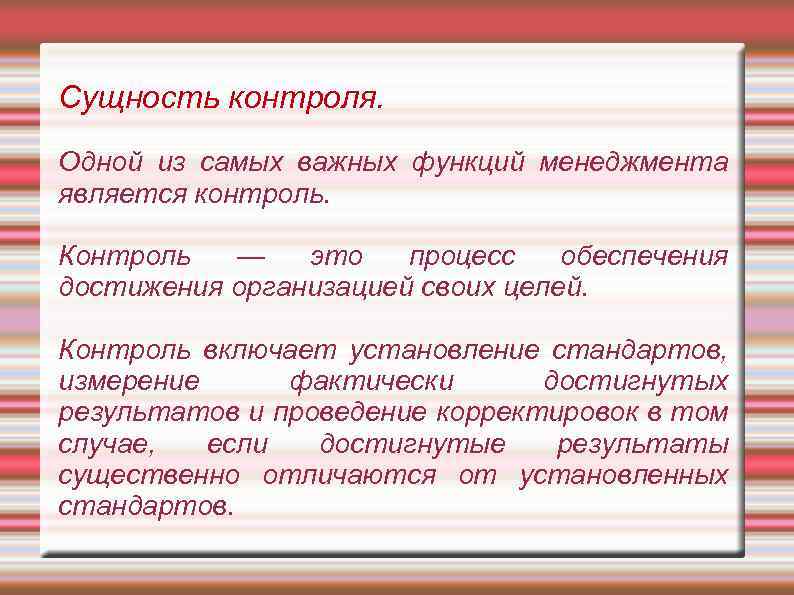 Сущность контроля.

Одной из самых важных функций менеджмента является контроль.

Контроль — это процесс обеспечения достижения организацией своих целей.

Контроль включает установление стандартов, измерение фактически достигнутых результатов и проведение корректировок в том случае, если достигнутые результаты существенно отличаются от установленных стандартов.